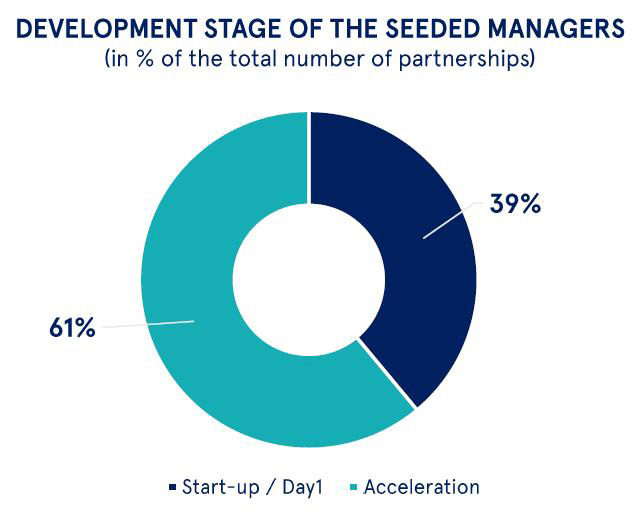 DEVELOPMENT STAGE OF THE SEEDED MANAGERS
(in % of the total number of partnerships)

39%

61%

Start-up / Day1 Acceleration